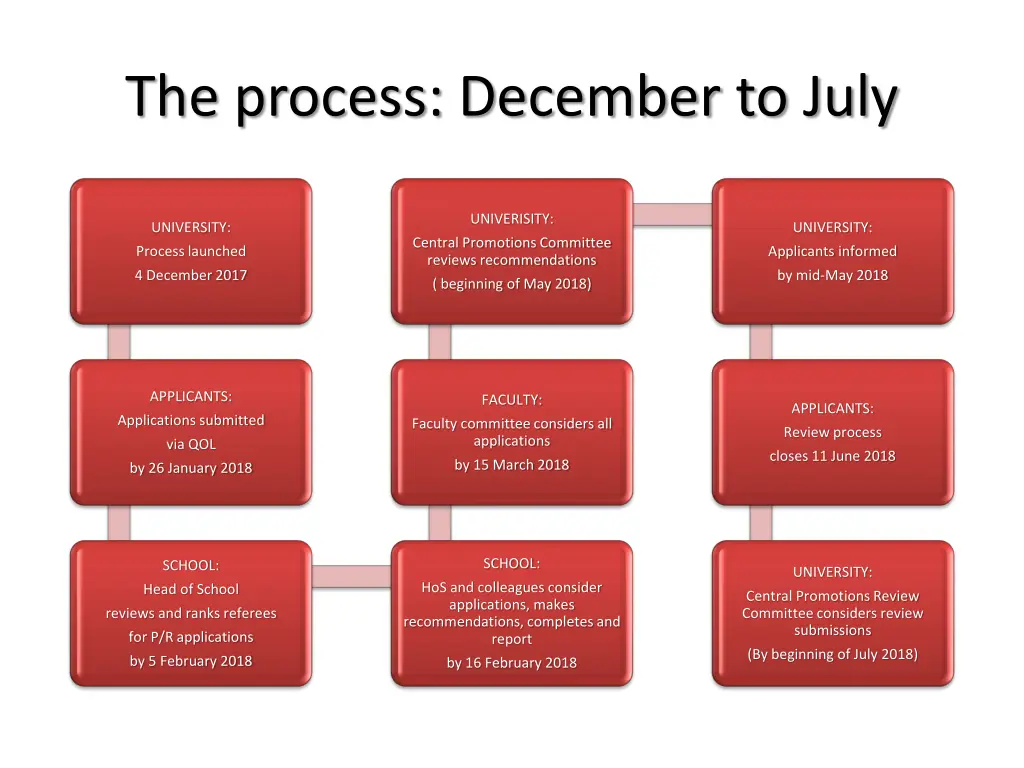 The process: December to July

UNIVERSITY:
Process launched
4 December 2017

APPLICANTS:
Applications submitted
via QOL
by 26 January 2018

SCHOOL:
Head of School
reviews and ranks referees
for P/R applications
by 5 February 2018

SCHOOL:
HoS and colleagues consider applications, makes recommendations, completes and report
by 16 February 2018

FACULTY:
Faculty committee considers all applications
by 15 March 2018

UNIVERISITY:
Central Promotions Committee reviews recommendations
( beginning of May 2018)

UNIVERSITY:
Applicants informed
by mid-May 2018

APPLICANTS:
Review process
closes 11 June 2018

UNIVERSITY:
Central Promotions Review Committee considers review submissions
(By beginning of July 2018)